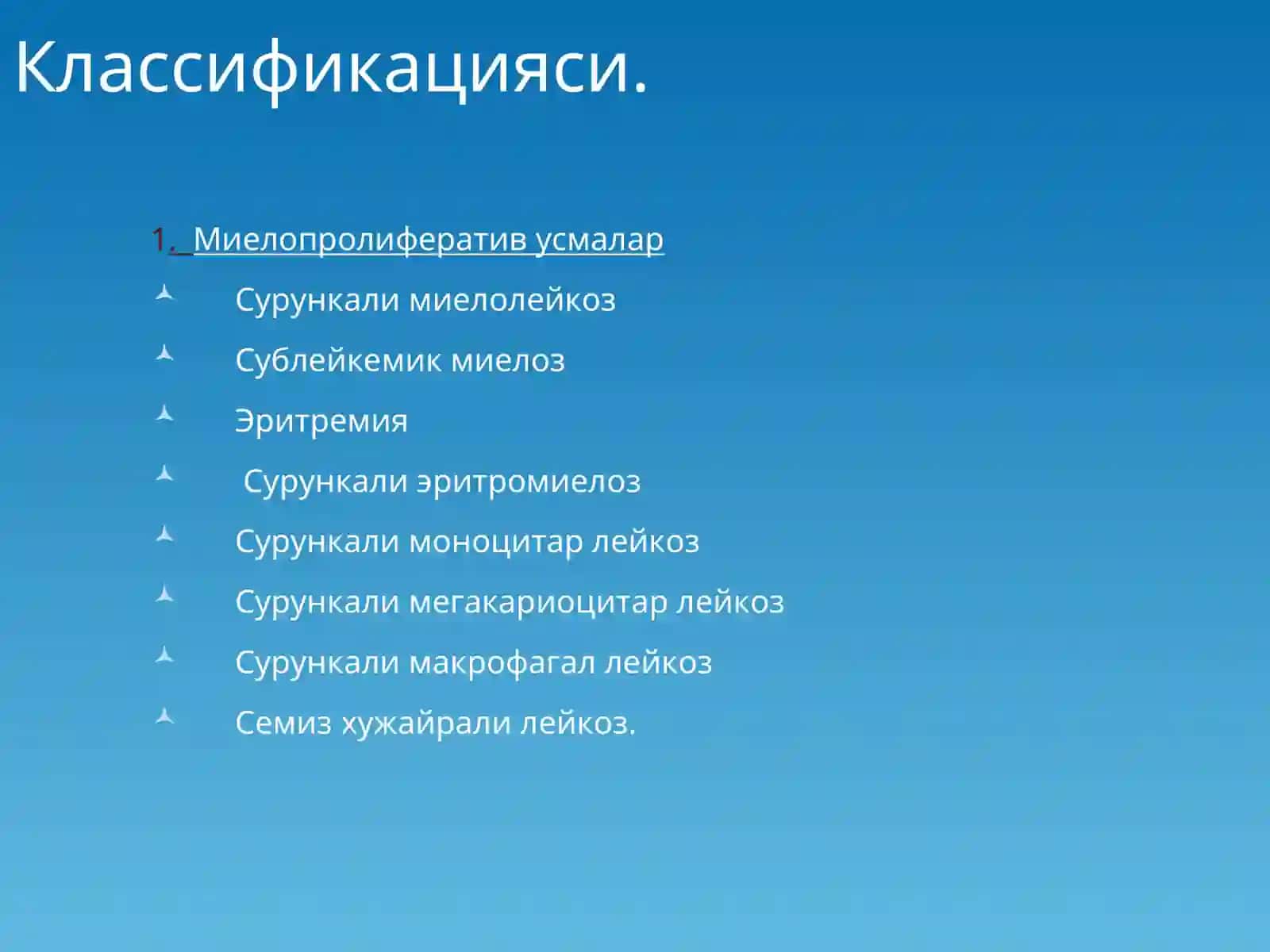 Классификацияси.

1. Миелопролифератив усмалар

Сурункали миелолейкоз

Сублейкемик миелоз

Эритремия

Сурункали эритромиелоз

Сурункали моноцитар лейкоз

Сурункали мегакариоцитар лейкоз

Сурункали макрофагал лейкоз

Семиз хужайрали лейкоз.